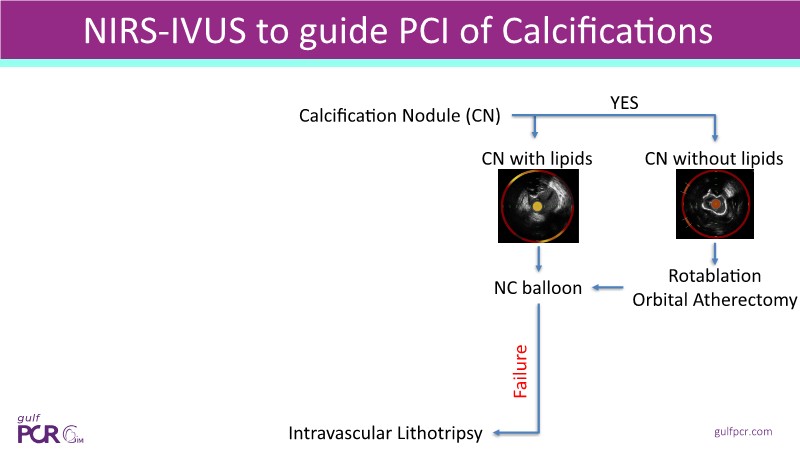 NIRS-IVUS to guide PCI of Calcifications

Calcification Nodule (CN)

YES

CN with lipids

CN without lipids

NC balloon

Rotablation
Orbital Atherectomy

Failure

Intravascular Lithotripsy

gulf PCR GIM

gulfpcr.com